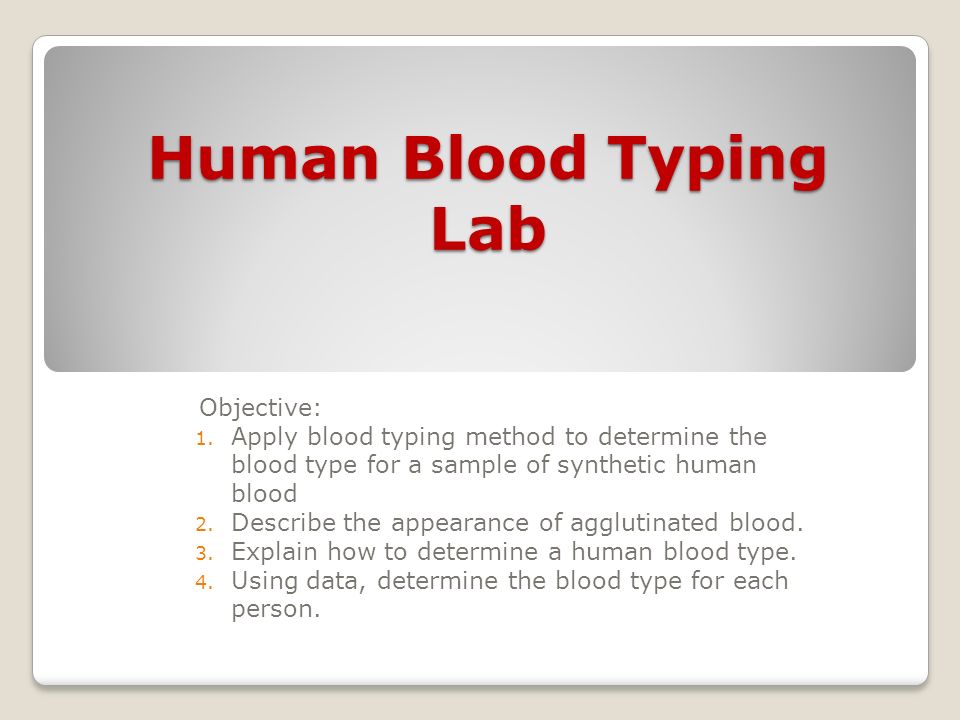 Human Blood Typing Lab

Objective:
1. Apply blood typing method to determine the blood type for a sample of synthetic human blood
2. Describe the appearance of agglutinated blood.
3. Explain how to determine a human blood type.
4. Using data, determine the blood type for each person.